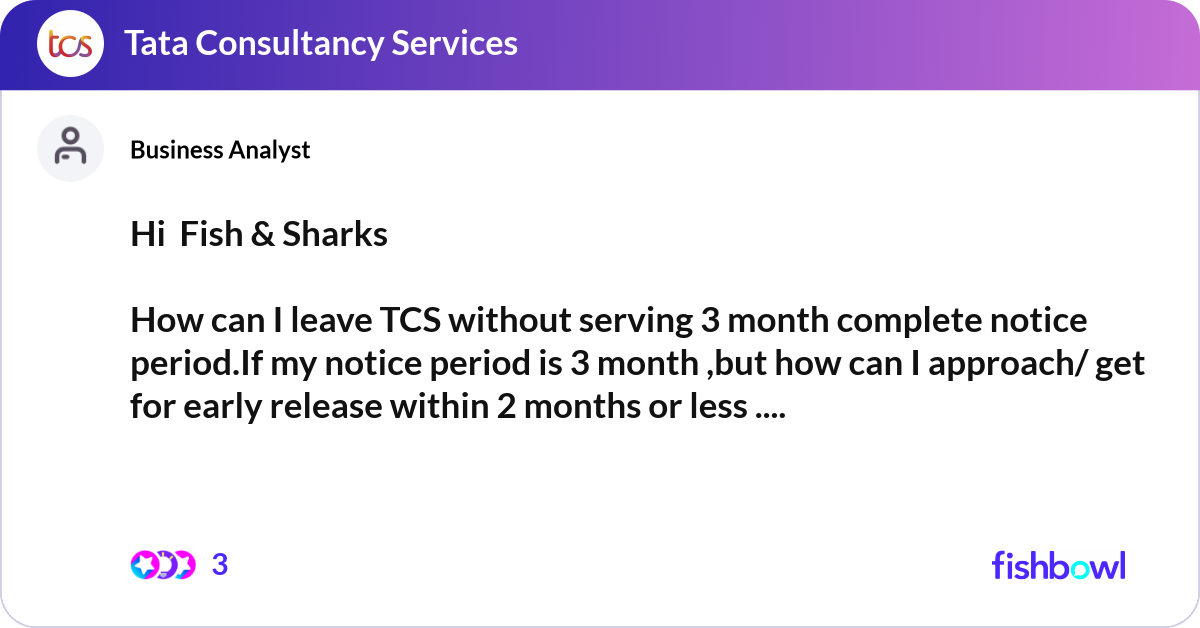 tcs Tata Consultancy Services

Business Analyst

Hi  Fish & Sharks

How can I leave TCS without serving 3 month complete notice period.If my notice period is 3 month ,but how can I approach/ get for early release within 2 months or less ....

3

fishbowl